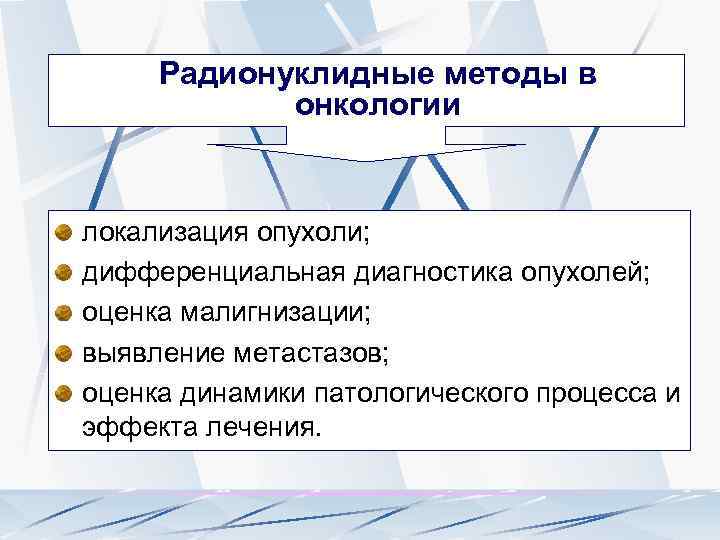 Радионуклидные методы в онкологии

локализация опухоли;
дифференциальная диагностика опухолей;
оценка малигнизации;
выявление метастазов;
оценка динамики патологического процесса и эффекта лечения.